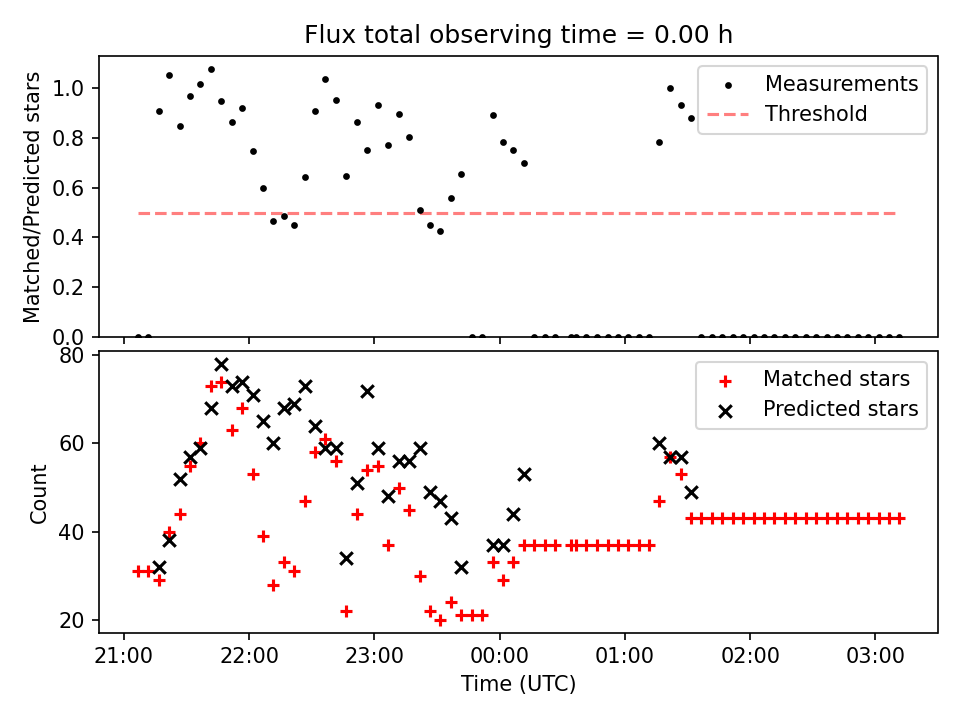 Flux total observing time = 0.00 h

Matched/Predicted stars

1.0
0.8
0.6
0.4
0.2
0.0

Measurements
Threshold

Count

80
60
40
20

Matched stars
Predicted stars

21:00
22:00
23:00
00:00
01:00
02:00
03:00

Time (UTC)